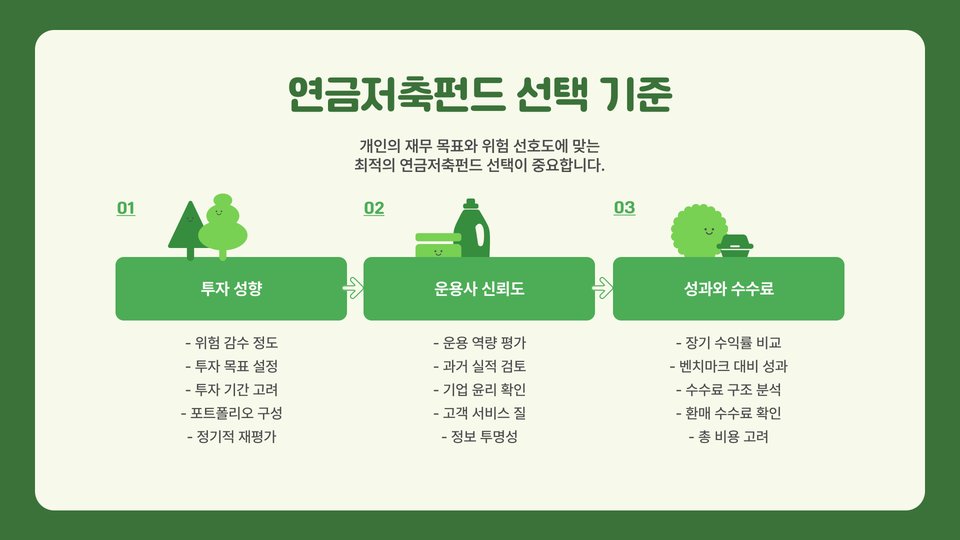 연금저축펀드 선택 기준

개인의 재무 목표와 위험 선호도에 맞는 최적의 연금저축펀드 선택이 중요합니다.

01

투자 성향

- 위험 감수 정도
- 투자 목표 설정
- 투자 기간 고려
- 포트폴리오 구성
- 정기적 재평가

02

운용사 신뢰도

- 운용 역량 평가
- 과거 실적 검토
- 기업 윤리 확인
- 고객 서비스 질
- 정보 투명성

03

성과와 수수료

- 장기 수익률 비교
- 벤치마크 대비 성과
- 수수료 구조 분석
- 환매 수수료 확인
- 총 비용 고려